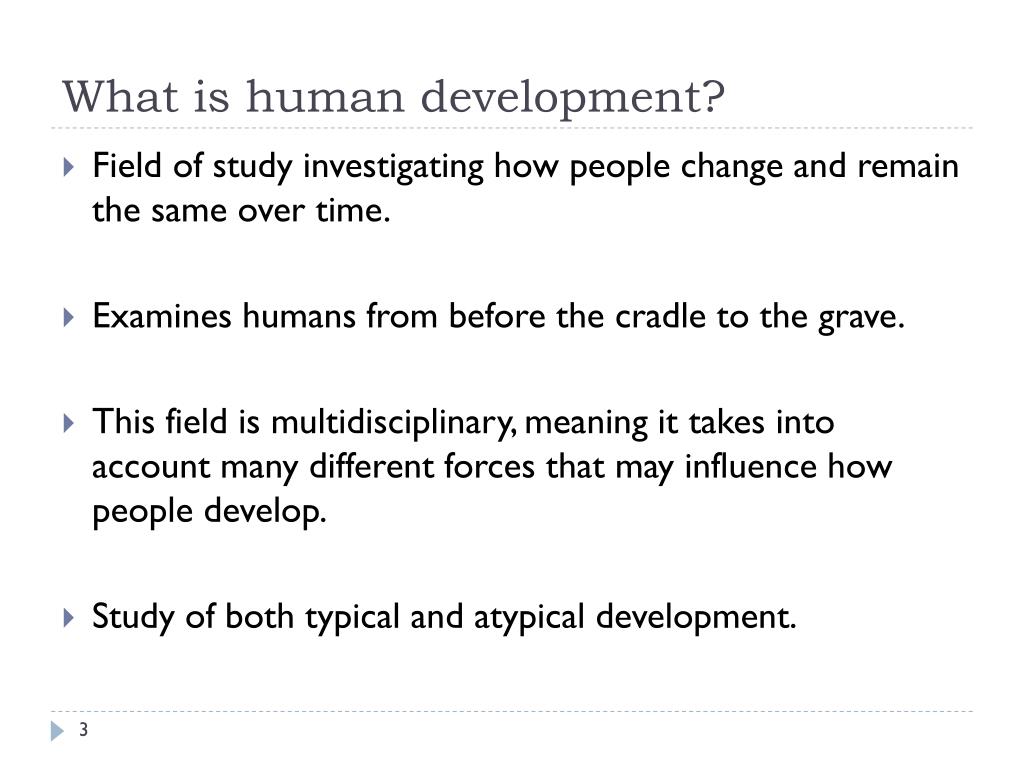 What is human development?

Field of study investigating how people change and remain the same over time.

Examines humans from before the cradle to the grave.

This field is multidisciplinary, meaning it takes into account many different forces that may influence how people develop.

Study of both typical and atypical development.

3